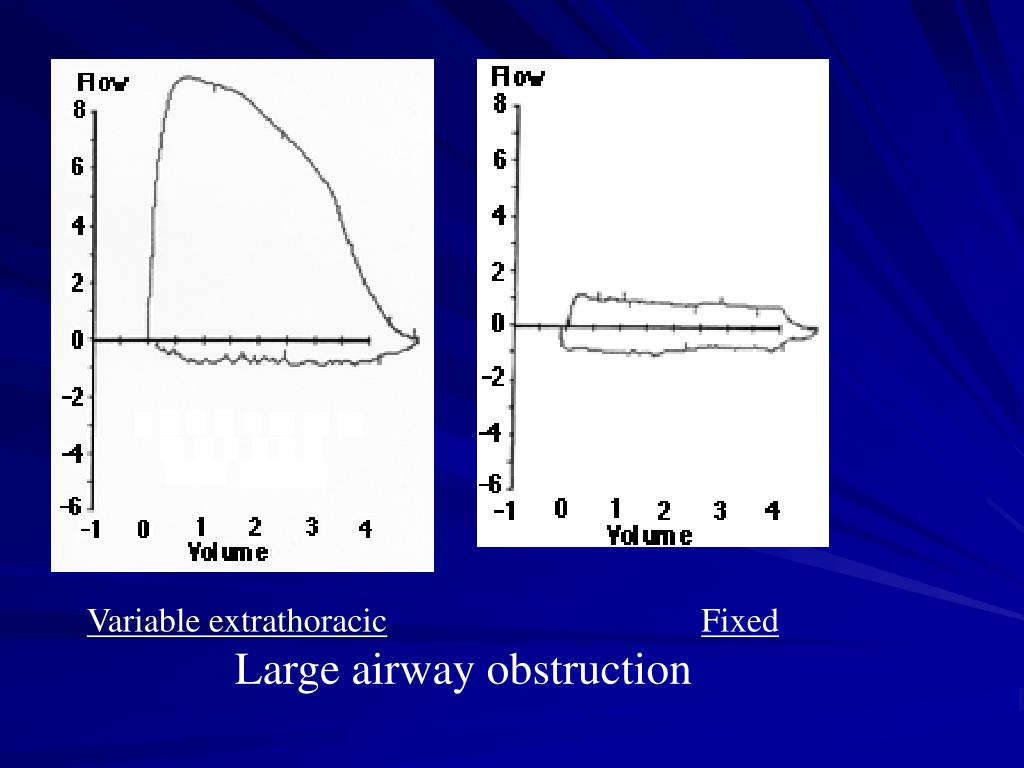 Flow
8
6
4
2
0
-2
-4
-6
-1 0 1 2 3 4
Volume

Flow
8
6
4
2
0
-2
-4
-6
-1 0 1 2 3 4
Volume

Variable extrathoracic

Fixed

Large airway obstruction